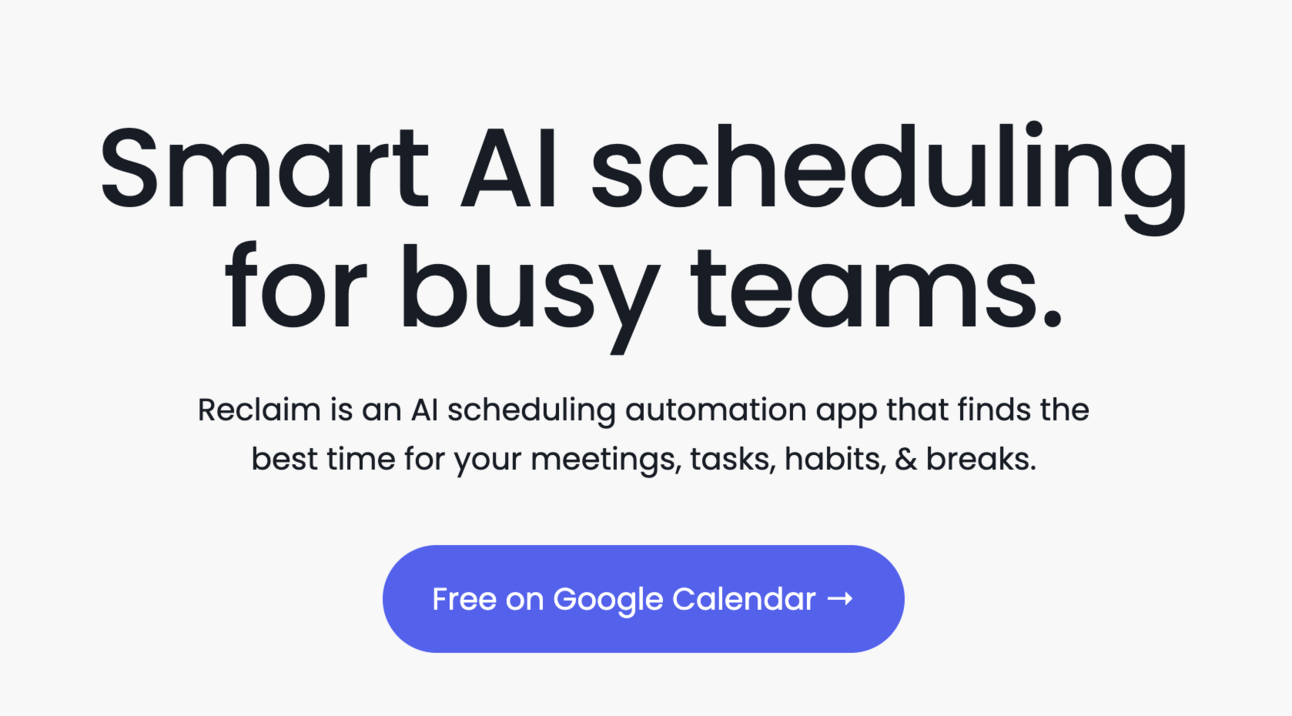 Smart AI scheduling for busy teams.

Reclaim is an AI scheduling automation app that finds the best time for your meetings, tasks, habits, & breaks.

Free on Google Calendar →